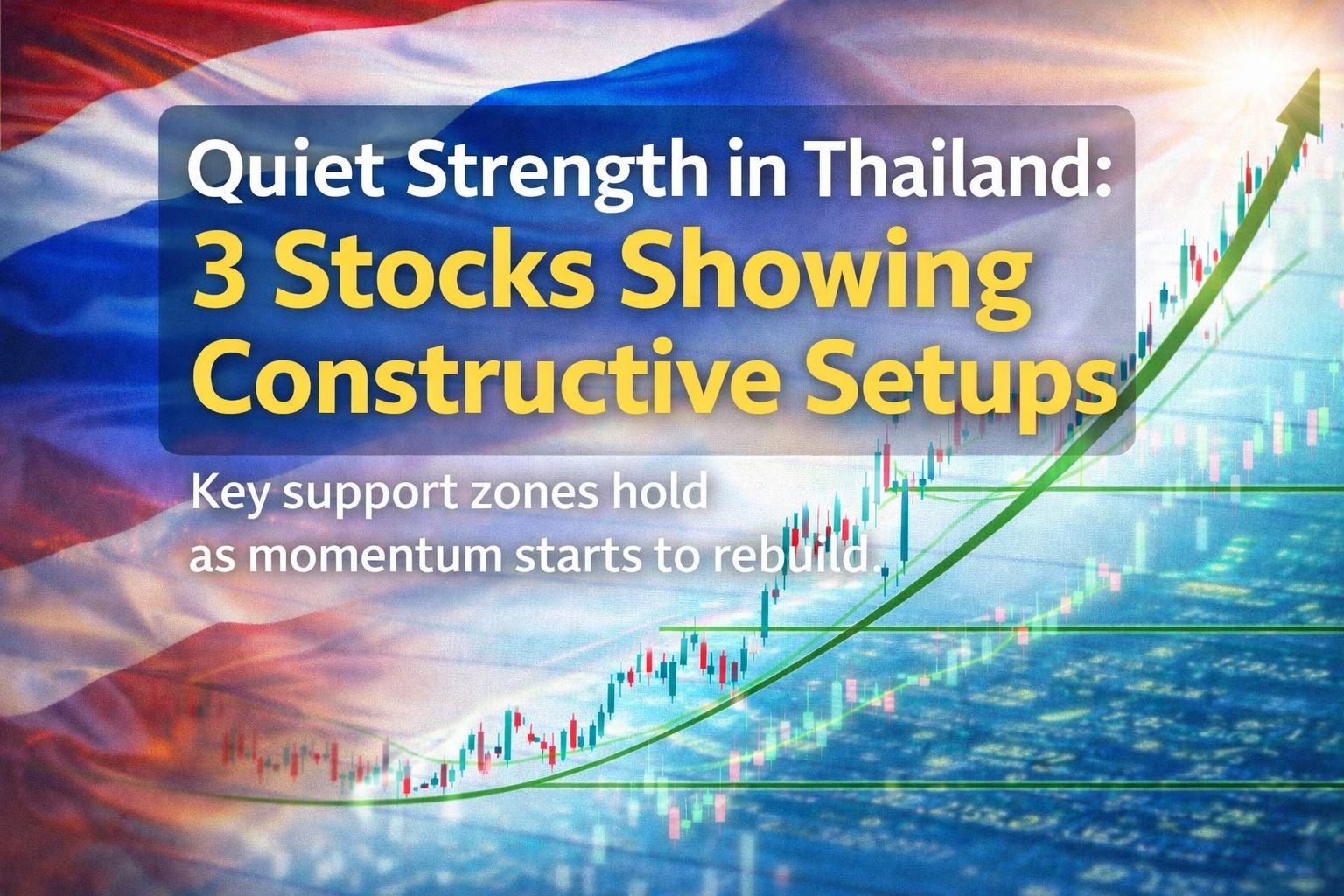 Quiet Strength in Thailand:
3 Stocks Showing Constructive Setups

Key support zones hold as momentum starts to rebuild.